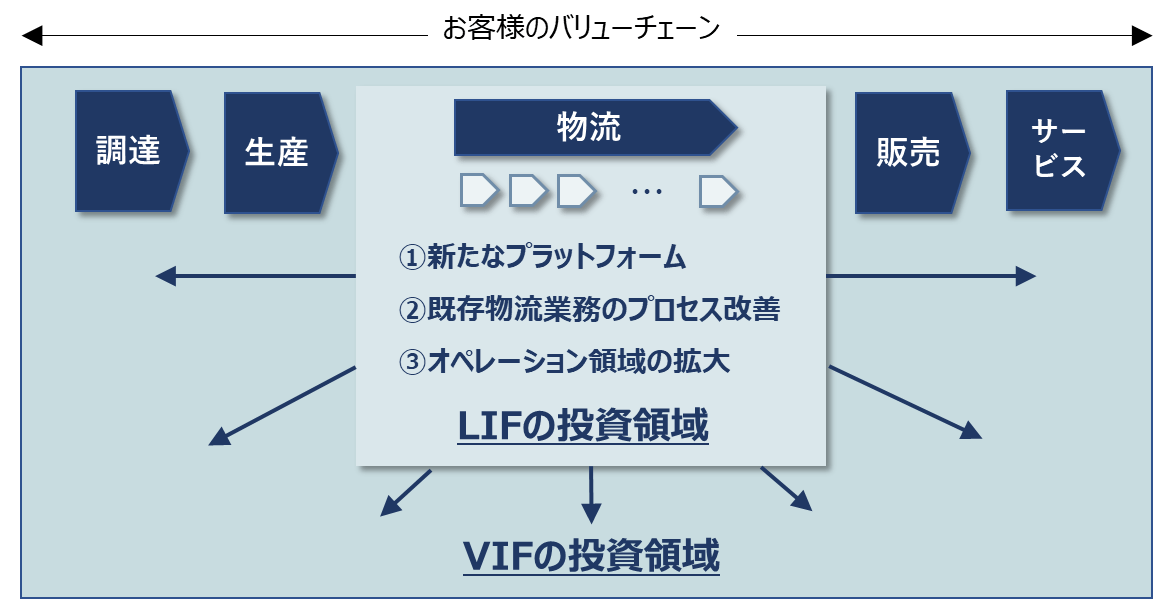 お客様のバリューチェーン

調達

生産

物流

…

販売

サービス

①新たなプラットフォーム

②既存物流業務のプロセス改善

③オペレーション領域の拡大

LIFの投資領域

VIFの投資領域